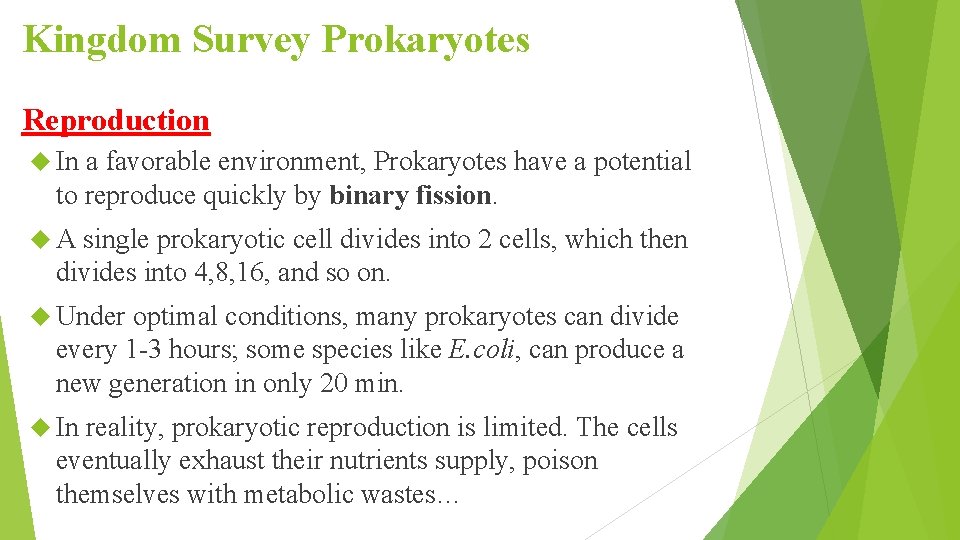 Kingdom Survey Prokaryotes

Reproduction

In a favorable environment, Prokaryotes have a potential to reproduce quickly by binary fission.

A single prokaryotic cell divides into 2 cells, which then divides into 4,8,16, and so on.

Under optimal conditions, many prokaryotes can divide every 1-3 hours; some species like E.coli, can produce a new generation in only 20 min.

In reality, prokaryotic reproduction is limited. The cells eventually exhaust their nutrients supply, poison themselves with metabolic wastes…